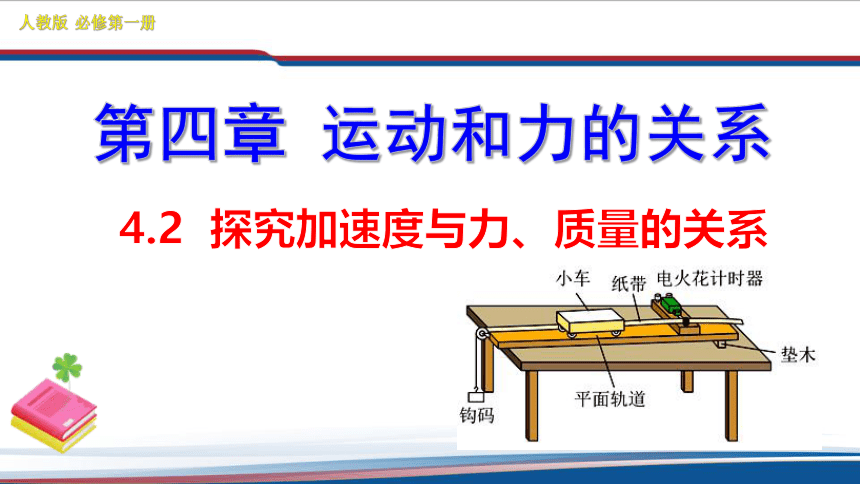 人教版 必修第一册

第四章 运动和力的关系

4.2 探究加速度与力、质量的关系

小车
纸带
电火花计时器
垫木
平面轨道
钩码